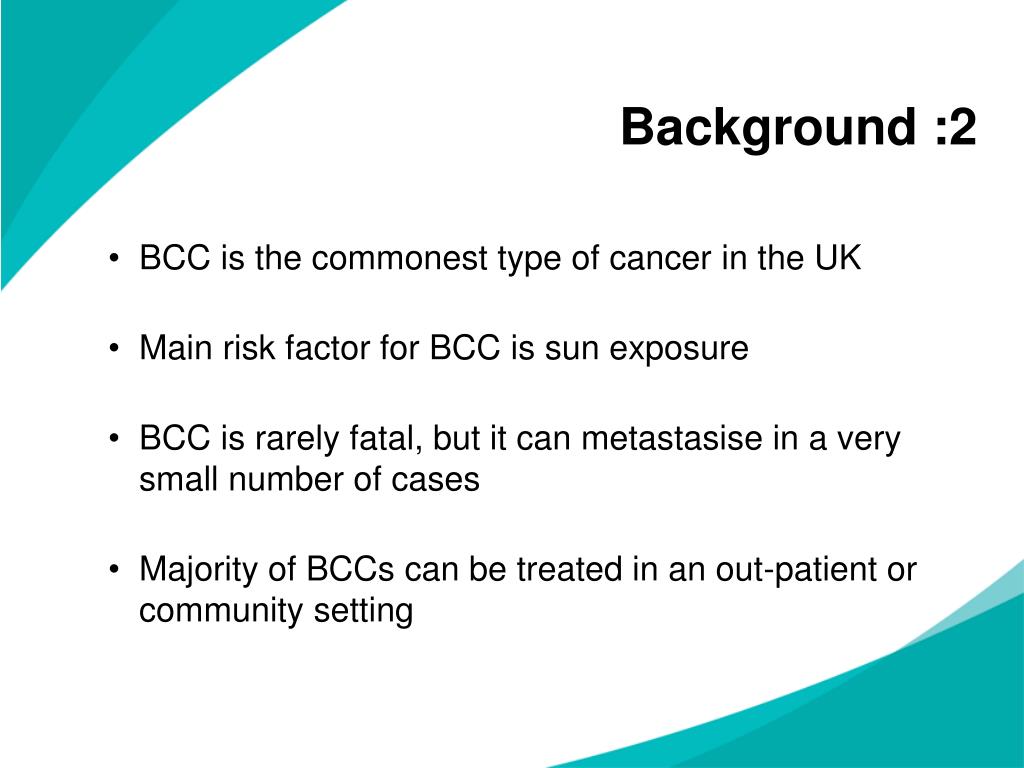 Background :2

• BCC is the commonest type of cancer in the UK

• Main risk factor for BCC is sun exposure

• BCC is rarely fatal, but it can metastasise in a very small number of cases

• Majority of BCCs can be treated in an out-patient or community setting